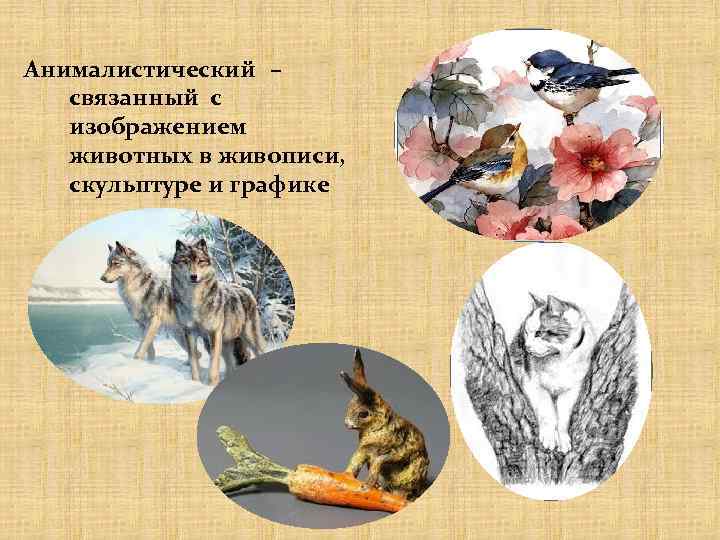 Анималистический – связанный с изображением животных в живописи, скульптуре и графике